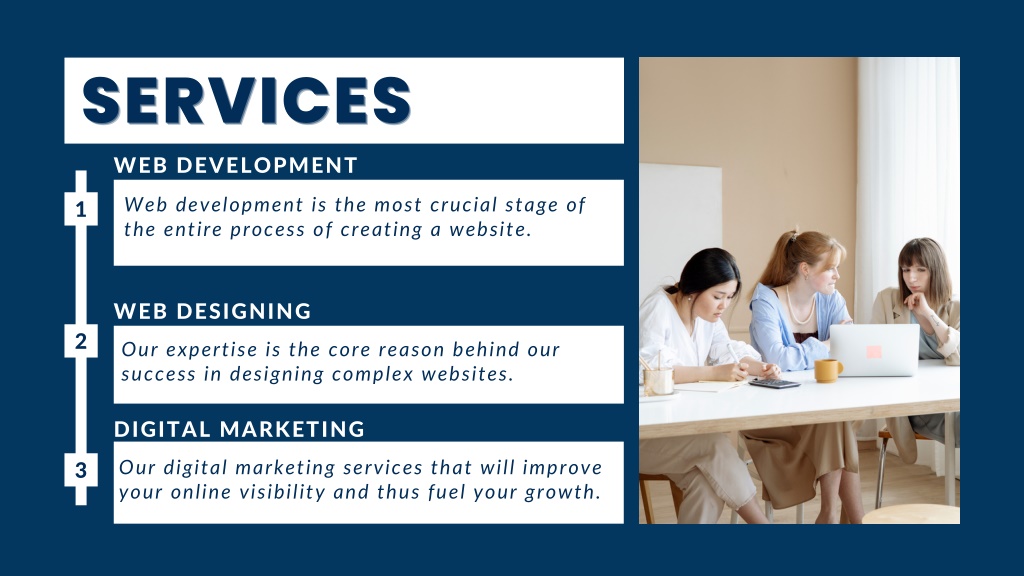 SERVICES

WEB DEVELOPMENT

1

Web development is the most crucial stage of the entire process of creating a website.

WEB DESIGNING

2

Our expertise is the core reason behind our success in designing complex websites.

DIGITAL MARKETING

3

Our digital marketing services that will improve your online visibility and thus fuel your growth.